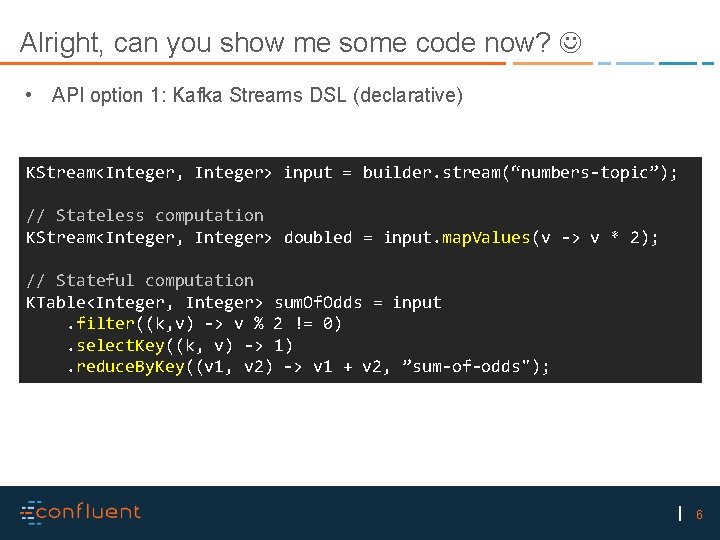 Alright, can you show me some code now? ☺

• API option 1: Kafka Streams DSL (declarative)

KStream<Integer, Integer> input = builder.stream(“numbers-topic”);

// Stateless computation
KStream<Integer, Integer> doubled = input.mapValues(v -> v * 2);

// Stateful computation
KTable<Integer, Integer> sumOfOdds = input
    .filter((k,v) -> v % 2 != 0)
    .selectKey((k, v) -> 1)
    .reduceByKey((v1, v2) -> v1 + v2, ”sum-of-odds");

confluent

6